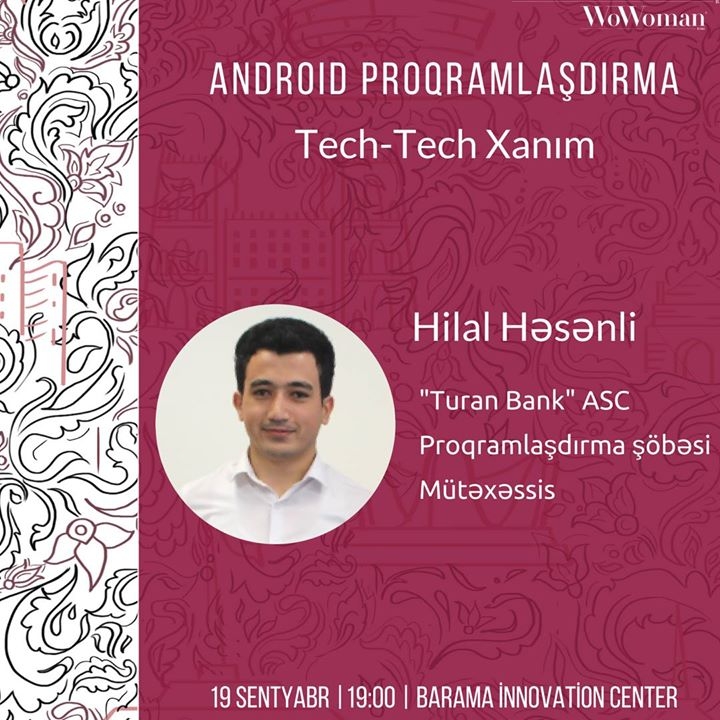 WoWoman

ANDROID PROQRAMLAŞDIRMA
Tech-Tech Xanım

Hilal Həsənli

"Turan Bank" ASC
Proqramlaşdırma şöbəsi
Mütəxəssis

19 SENTYABR | 19:00 | BARAMA İNNOVATİON CENTER